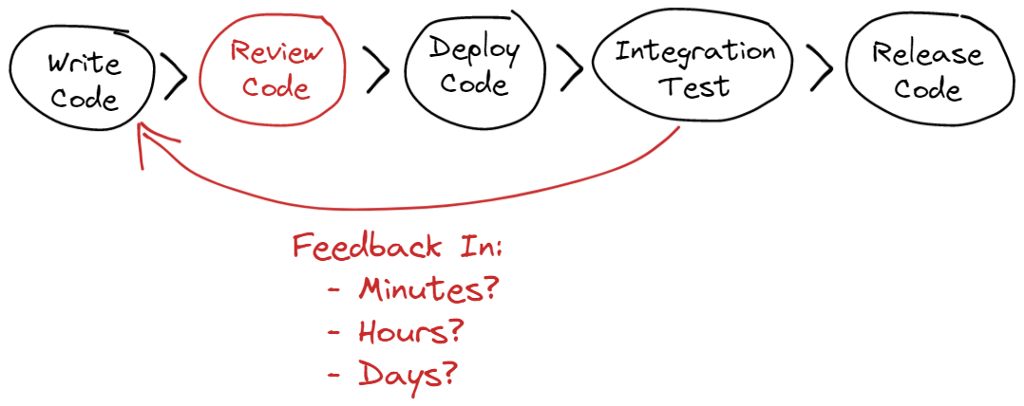 Write Code

Review Code

Deploy Code

Integration Test

Release Code

Feedback In:
- Minutes?
- Hours?
- Days?